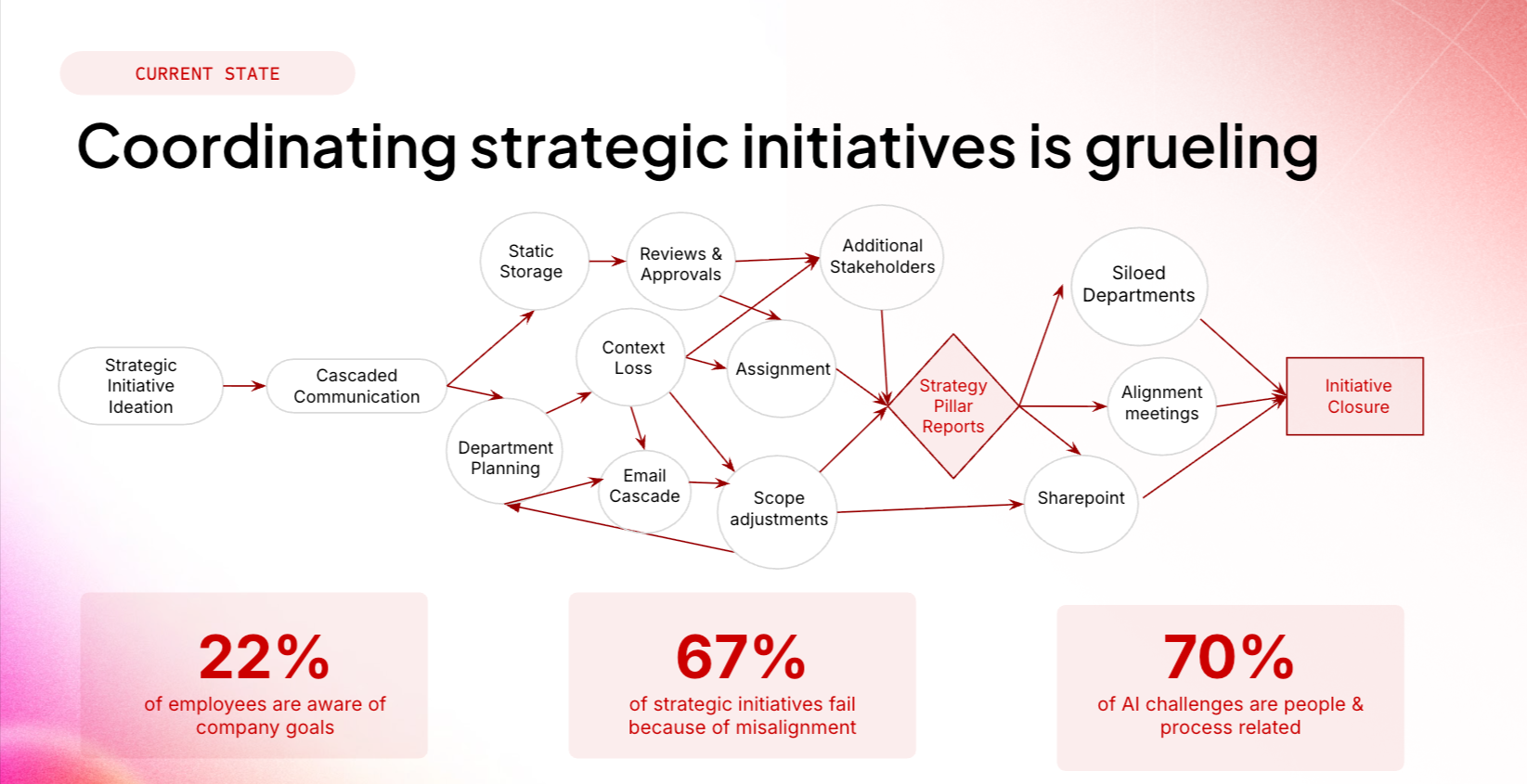 CURRENT STATE

Coordinating strategic initiatives is grueling

Strategic Initiative Ideation

Cascaded Communication

Static Storage

Reviews & Approvals

Additional Stakeholders

Context Loss

Assignment

Department Planning

Email Cascade

Scope adjustments

Strategy Pillar Reports

Siloed Departments

Alignment meetings

Sharepoint

Initiative Closure

22%
of employees are aware of company goals

67%
of strategic initiatives fail because of misalignment

70%
of AI challenges are people & process related